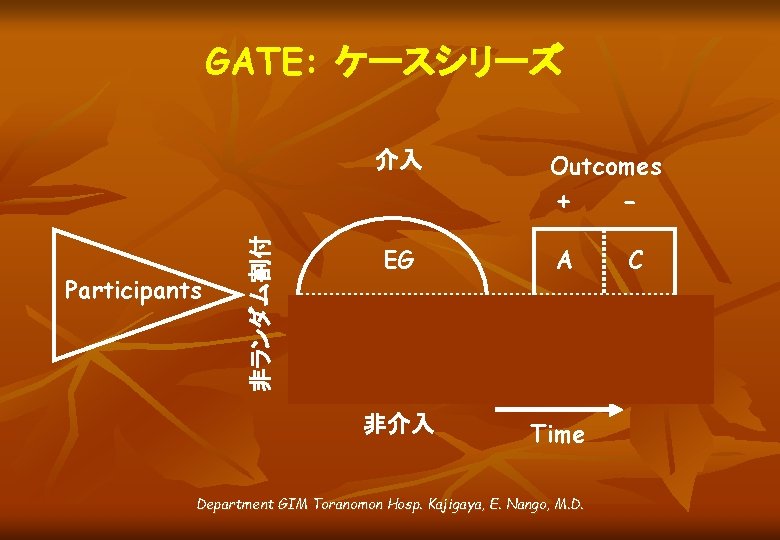 GATE: ケースシリーズ

介入

Outcomes
+ -

Participants

非ランダム割付

EG

A

C

非介入

Time

Department GIM Toranomon Hosp. Kajigaya, E. Nango, M.D.